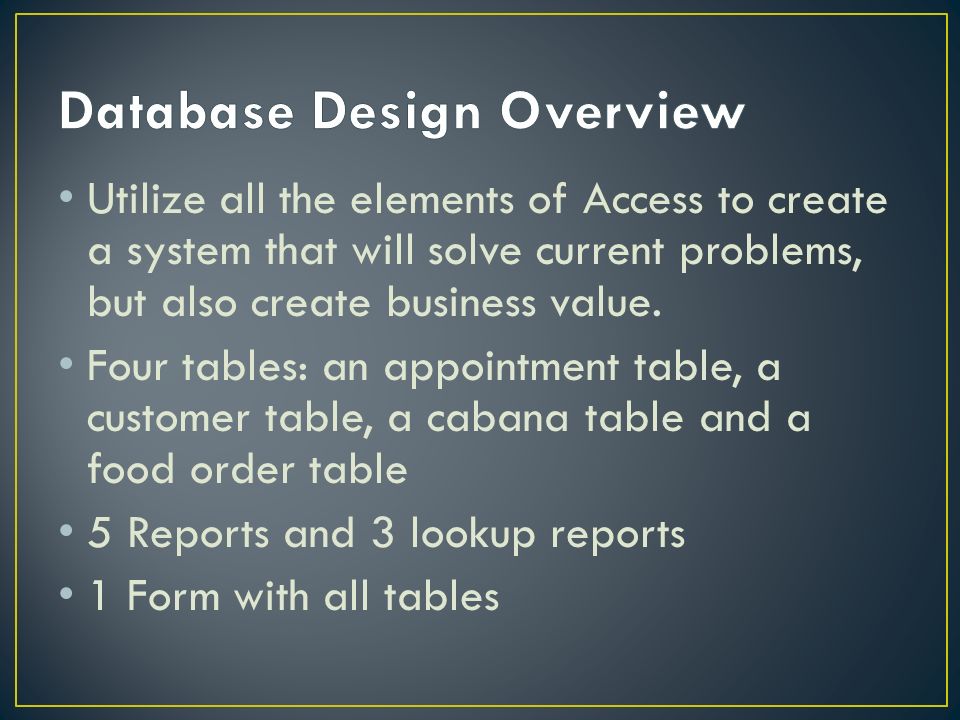 Database Design Overview

• Utilize all the elements of Access to create a system that will solve current problems, but also create business value.
• Four tables: an appointment table, a customer table, a cabana table and a food order table
• 5 Reports and 3 lookup reports
• 1 Form with all tables